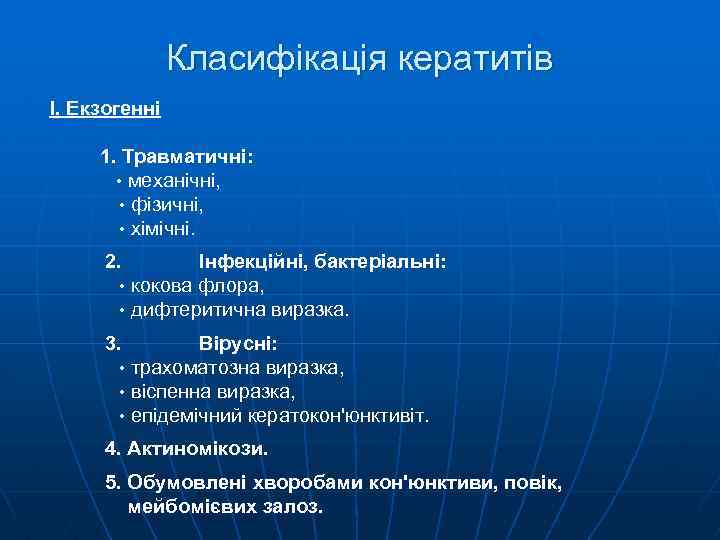 Класифікація кератитів

I. Екзогенні

1. Травматичні:
• механічні,
• фізичні,
• хімічні.

2. Інфекційні, бактеріальні:
• кокова флора,
• дифтеритична виразка.

3. Вірусні:
• трахоматозна виразка,
• віспенна виразка,
• епідемічний кератокон'юнктивіт.

4. Актиномікози.

5. Обумовлені хворобами кон'юнктиви, повік, мейбомієвих залоз.